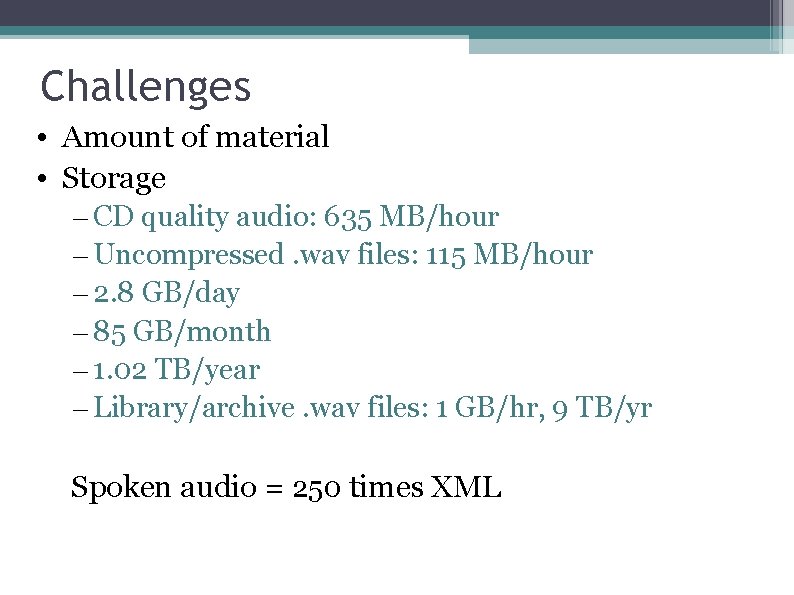 Challenges

• Amount of material
• Storage
– CD quality audio: 635 MB/hour
– Uncompressed .wav files: 115 MB/hour
– 2.8 GB/day
– 85 GB/month
– 1.02 TB/year
– Library/archive .wav files: 1 GB/hr, 9 TB/yr

Spoken audio = 250 times XML